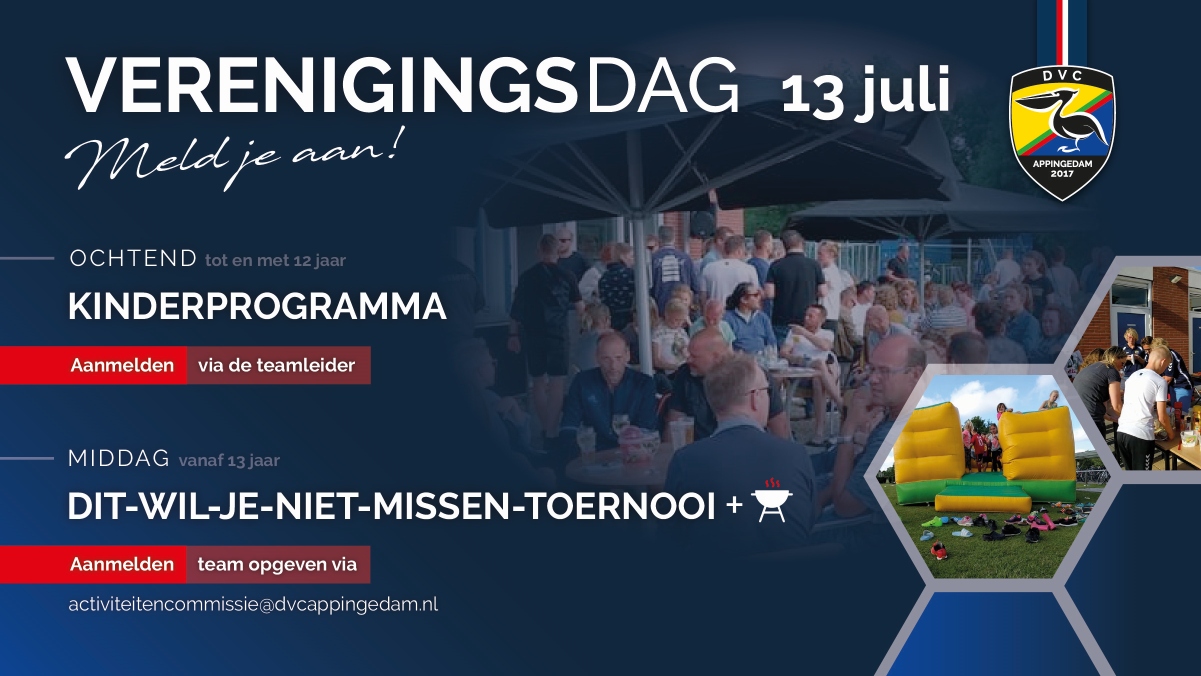 VERENIGINGSDAG 13 juli

Meld je aan!

DVC
APPINGEDAM
2017

OCHTEND tot en met 12 jaar

KINDERPROGRAMMA

Aanmelden via de teamleider

MIDDAG vanaf 13 jaar

DIT-WIL-JE-NIET-MISSEN-TOERNOOI +

Aanmelden team opgeven via

activiteitencommissie@dvcappingedam.nl